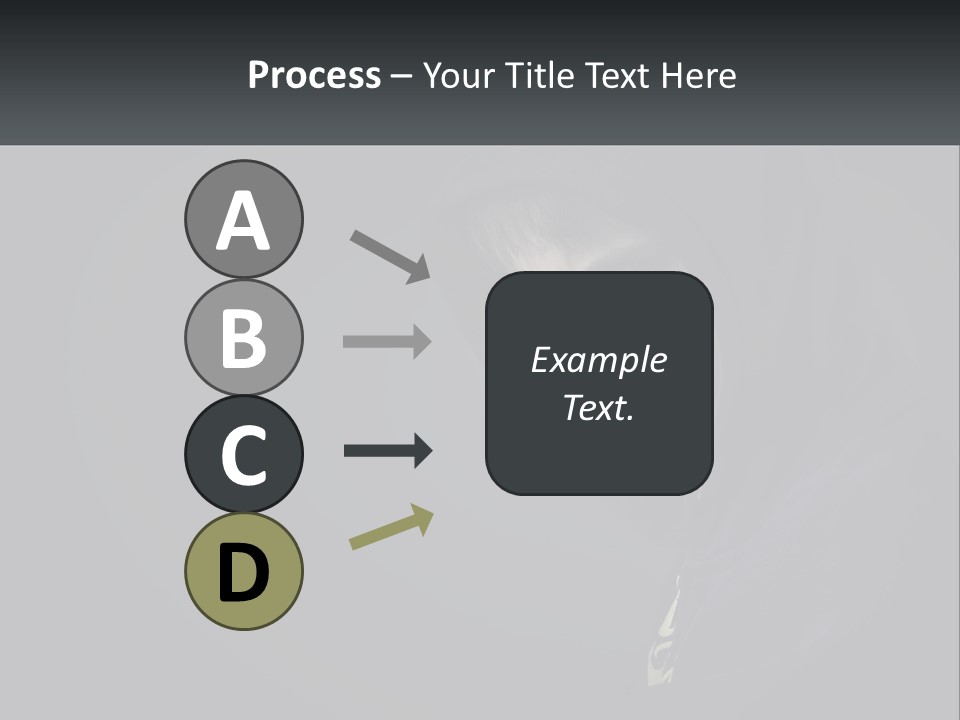 Process – Your Title Text Here

A

B

C

D

Example Text.